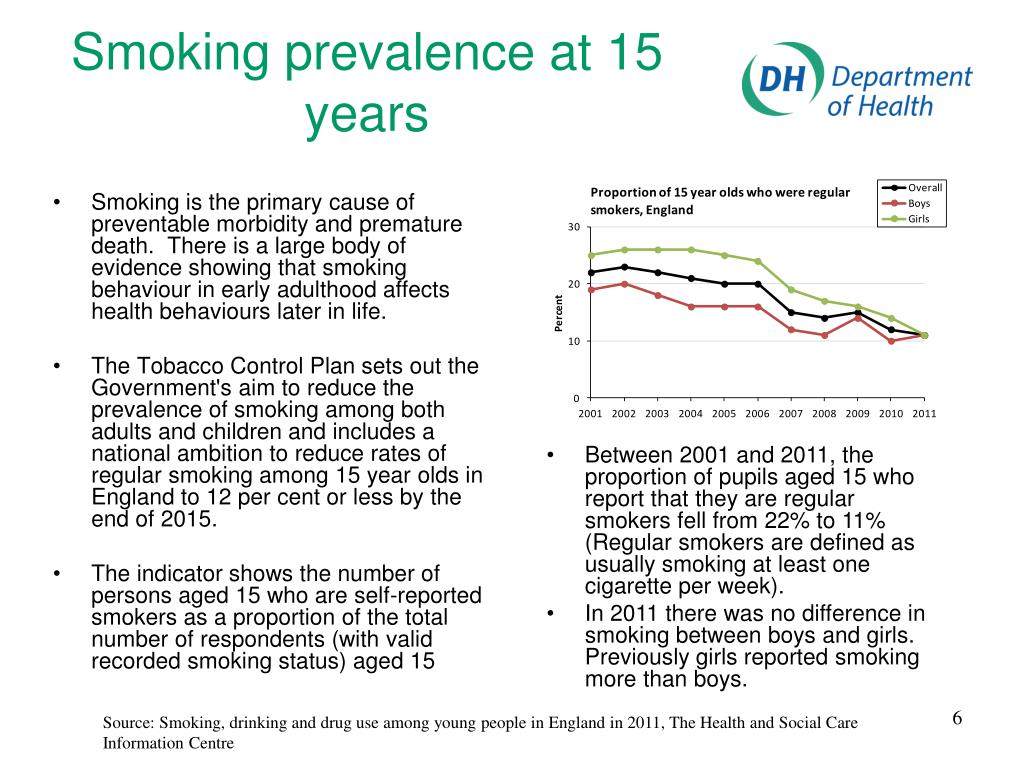 Smoking prevalence at 15 years

DH Department of Health

• Smoking is the primary cause of preventable morbidity and premature death. There is a large body of evidence showing that smoking behaviour in early adulthood affects health behaviours later in life.

• The Tobacco Control Plan sets out the Government's aim to reduce the prevalence of smoking among both adults and children and includes a national ambition to reduce rates of regular smoking among 15 year olds in England to 12 per cent or less by the end of 2015.

• The indicator shows the number of persons aged 15 who are self-reported smokers as a proportion of the total number of respondents (with valid recorded smoking status) aged 15

Proportion of 15 year olds who were regular smokers, England

Overall
Boys
Girls

Percent

30
20
10
0

2001 2002 2003 2004 2005 2006 2007 2008 2009 2010 2011

• Between 2001 and 2011, the proportion of pupils aged 15 who report that they are regular smokers fell from 22% to 11% (Regular smokers are defined as usually smoking at least one cigarette per week).

• In 2011 there was no difference in smoking between boys and girls. Previously girls reported smoking more than boys.

Source: Smoking, drinking and drug use among young people in England in 2011, The Health and Social Care Information Centre

6